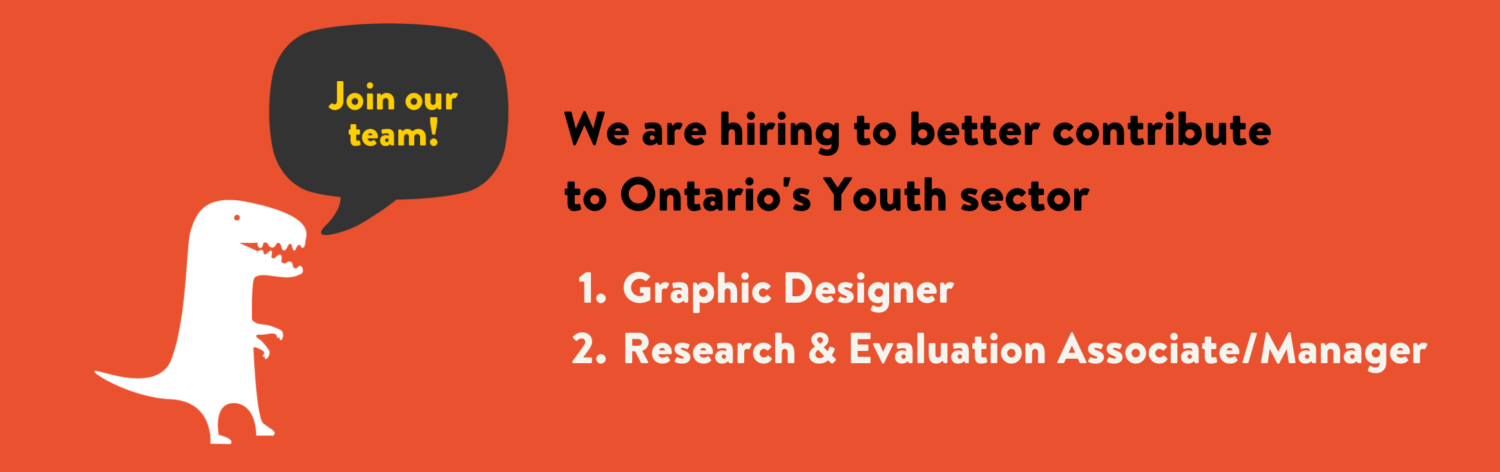 Join our team!

We are hiring to better contribute to Ontario's Youth sector

1. Graphic Designer
2. Research & Evaluation Associate/Manager